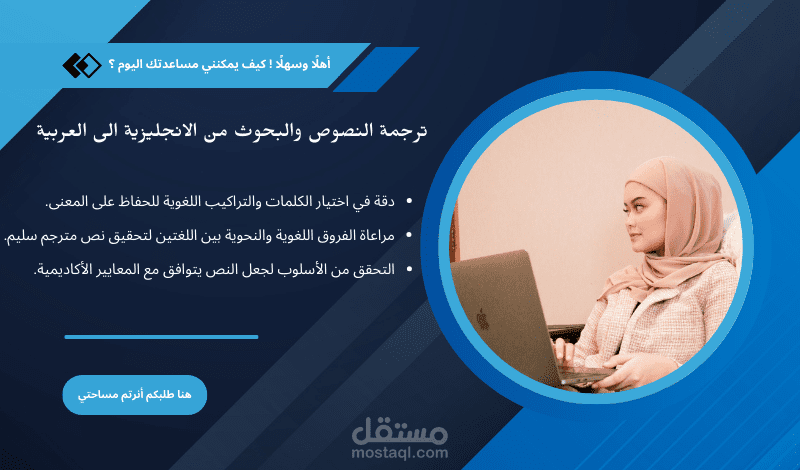 أهلًا وسهلًا ! كيف يمكنني مساعدتك اليوم ؟

ترجمة النصوص والبحوث من الانجليزية الى العربية

• دقة في اختيار الكلمات والتراكيب اللغوية للحفاظ على المعنى.

• مراعاة الفروق اللغوية والنحوية بين اللغتين لتحقيق نص مترجم سليم.

• التحقق من الأسلوب لجعل النص يتوافق مع المعايير الأكاديمية.

هنا طلبكم أنرتم مساحتي

مستقل
mostaql.com